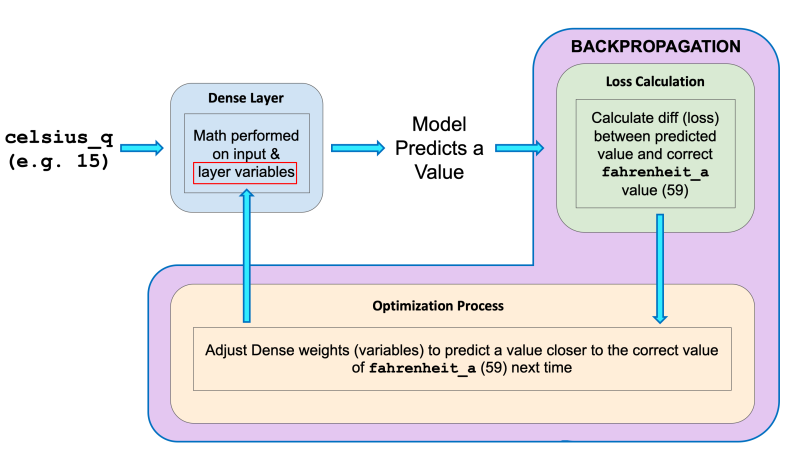 celsius_q
(e.g. 15)

Dense Layer

Math performed on input & layer variables

Model Predicts a Value

BACKPROPAGATION

Loss Calculation

Calculate diff (loss) between predicted value and correct fahrenheit_a value (59)

Optimization Process

Adjust Dense weights (variables) to predict a value closer to the correct value of fahrenheit_a (59) next time